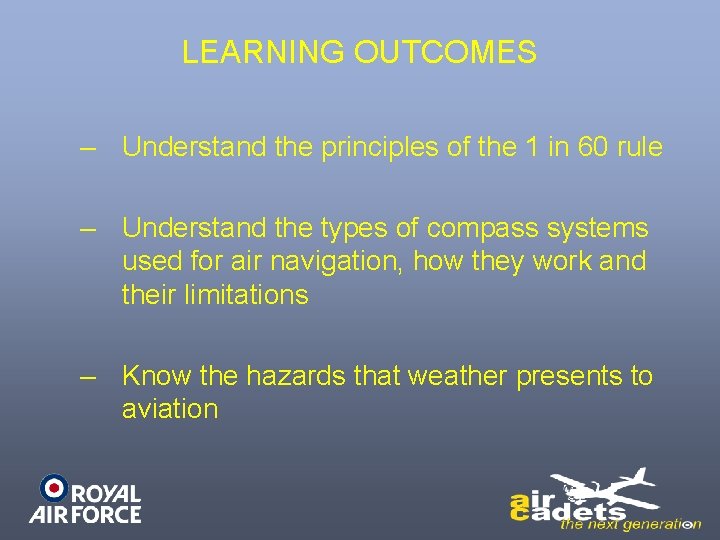 LEARNING OUTCOMES

– Understand the principles of the 1 in 60 rule

– Understand the types of compass systems used for air navigation, how they work and their limitations

– Know the hazards that weather presents to aviation

ROYAL AIR FORCE

air cadets the next generation